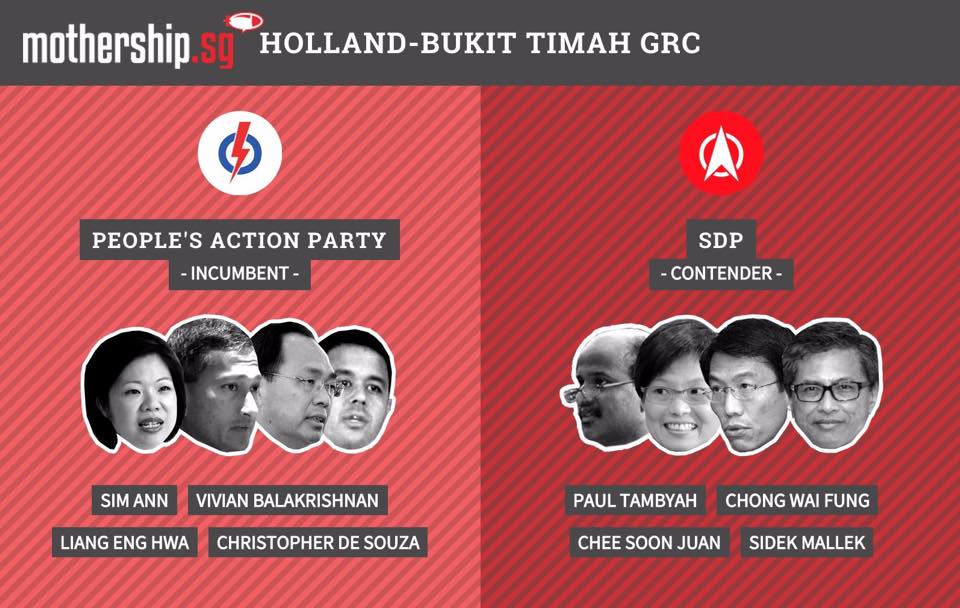 mothership.sg HOLLAND-BUKIT TIMAH GRC

PEOPLE'S ACTION PARTY
- INCUMBENT -

SIM ANN
VIVIAN BALAKRISHNAN
LIANG ENG HWA
CHRISTOPHER DE SOUZA

SDP
- CONTENDER -

PAUL TAMBYAH
CHONG WAI FUNG
CHEE SOON JUAN
SIDEK MALLEK